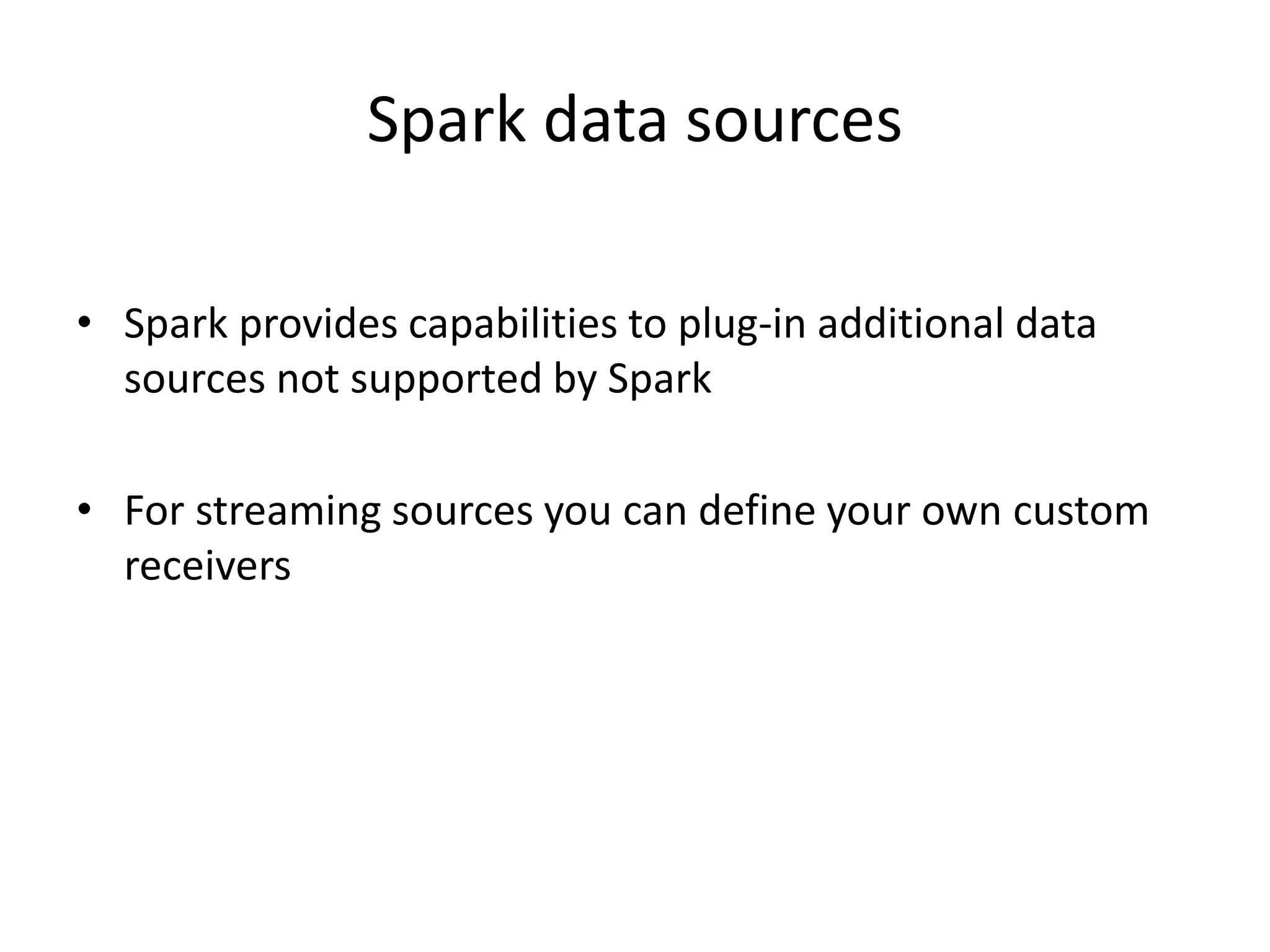 Spark data sources

• Spark provides capabilities to plug-in additional data sources not supported by Spark

• For streaming sources you can define your own custom receivers